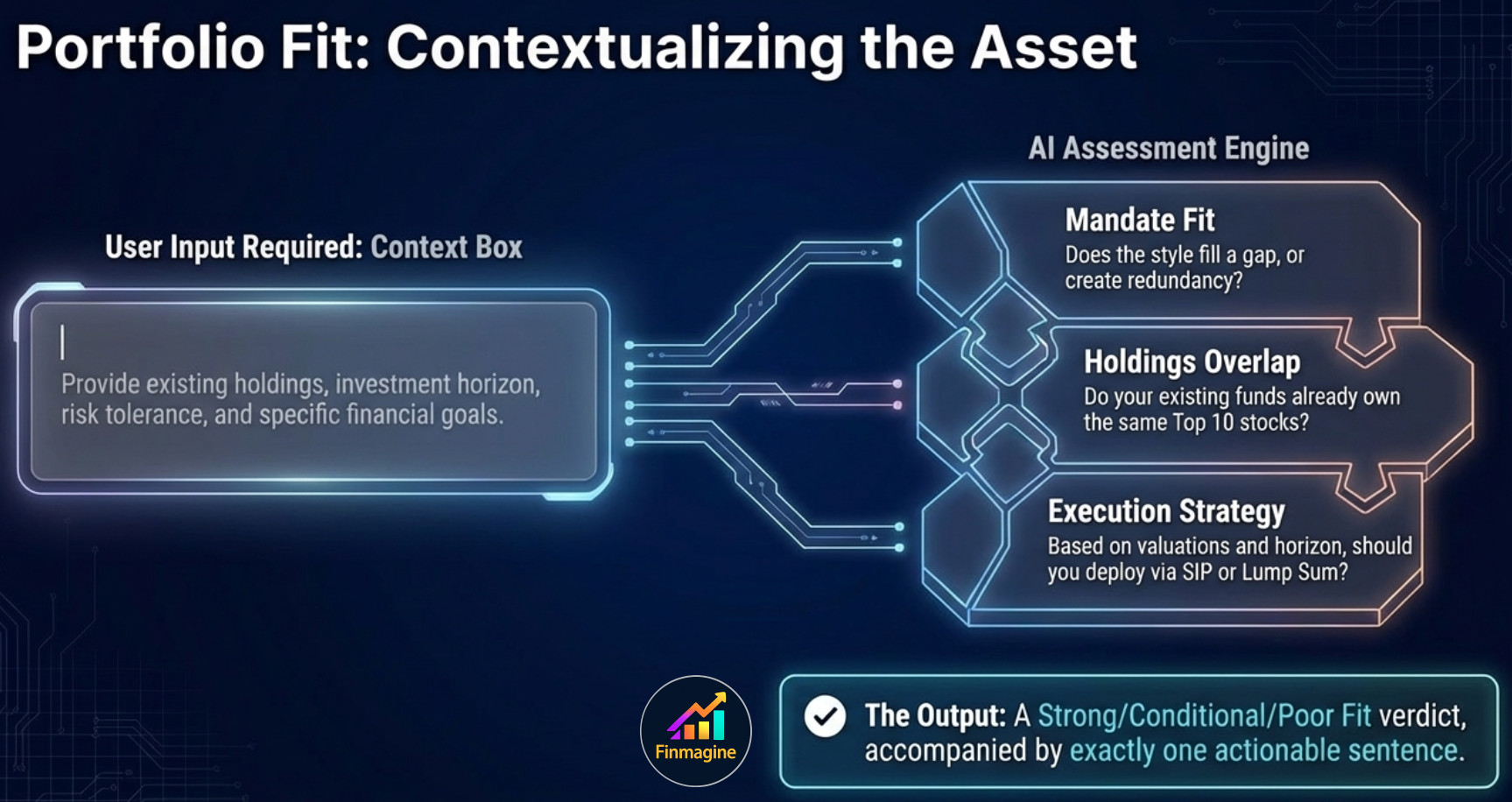 Portfolio Fit: Contextualizing the Asset

User Input Required: Context Box

Provide existing holdings, investment horizon, risk tolerance, and specific financial goals.

AI Assessment Engine

Mandate Fit
Does the style fill a gap, or create redundancy?

Holdings Overlap
Do your existing funds already own the same Top 10 stocks?

Execution Strategy
Based on valuations and horizon, should you deploy via SIP or Lump Sum?

Finmagine

The Output: A Strong/Conditional/Poor Fit verdict, accompanied by exactly one actionable sentence.